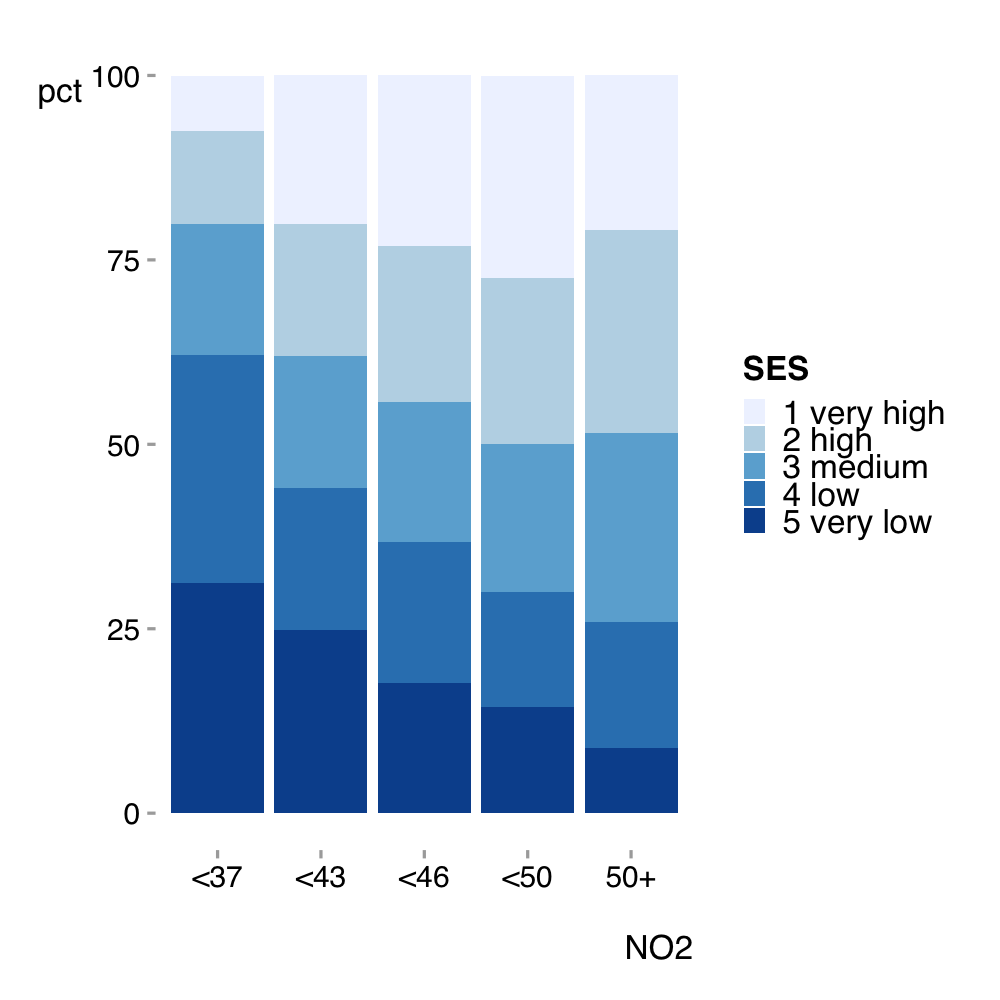 pct
100
75
50
25
0
<37
<43
<46
<50
50+
NO2
SES
1 very high
2 high
3 medium
4 low
5 very low